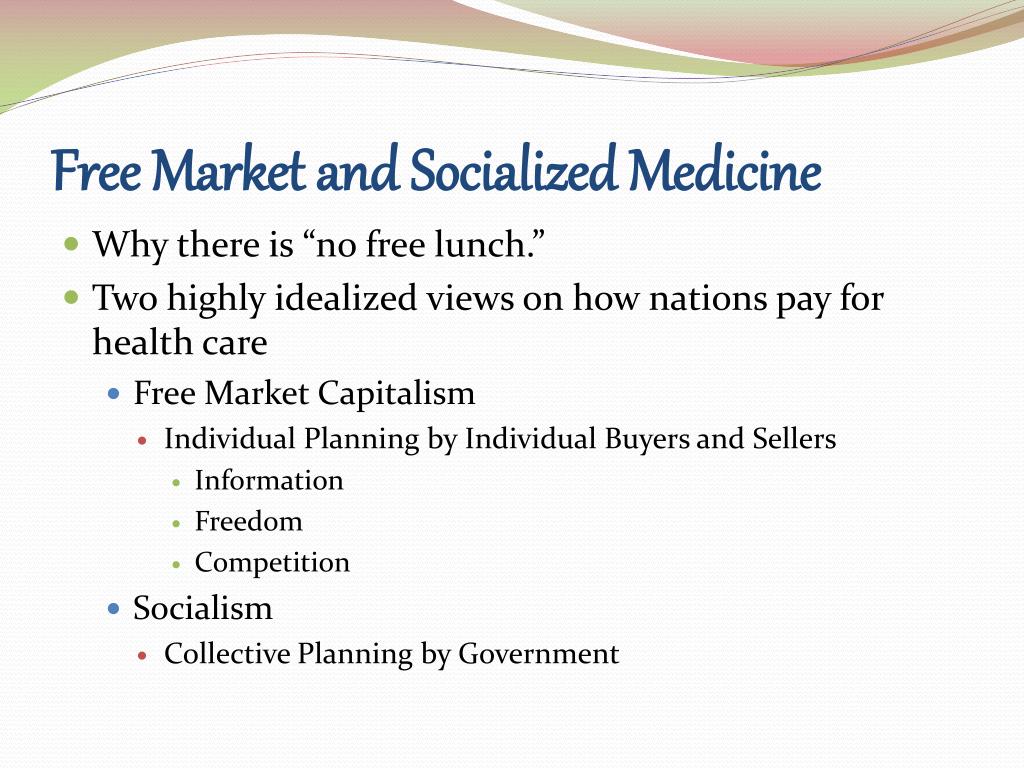 Free Market and Socialized Medicine

Why there is “no free lunch.”

Two highly idealized views on how nations pay for health care

Free Market Capitalism

Individual Planning by Individual Buyers and Sellers

Information

Freedom

Competition

Socialism

Collective Planning by Government